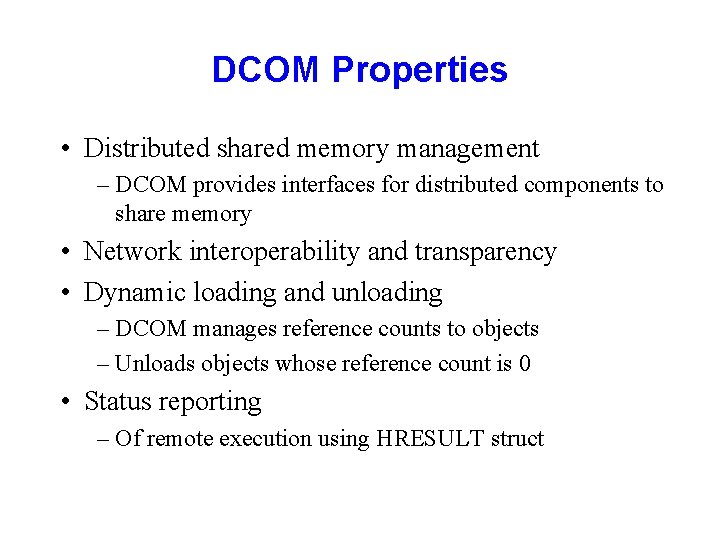 DCOM Properties

• Distributed shared memory management
– DCOM provides interfaces for distributed components to share memory
• Network interoperability and transparency
• Dynamic loading and unloading
– DCOM manages reference counts to objects
– Unloads objects whose reference count is 0
• Status reporting
– Of remote execution using HRESULT struct